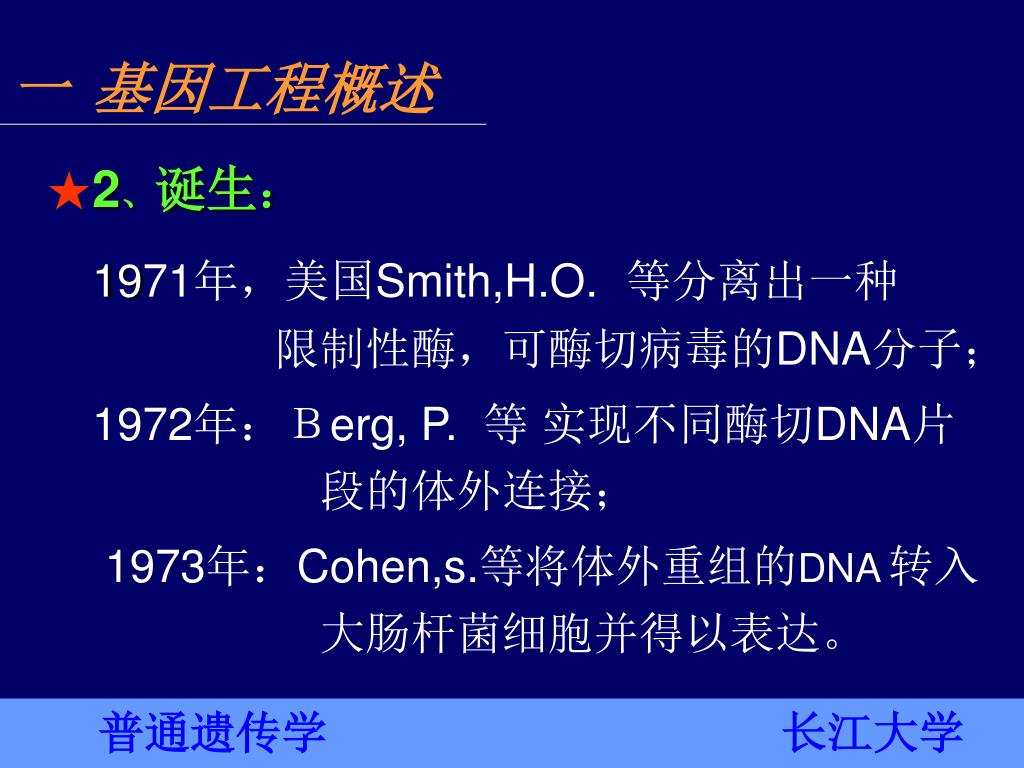 一 基因工程概述

★2、诞生：

1971年，美国Smith,H.O. 等分离出一种限制性酶，可酶切病毒的DNA分子；

1972年：Ｂerg, P. 等 实现不同酶切DNA片段的体外连接；

1973年：Cohen,s.等将体外重组的DNA 转入大肠杆菌细胞并得以表达。

普通遗传学

长江大学